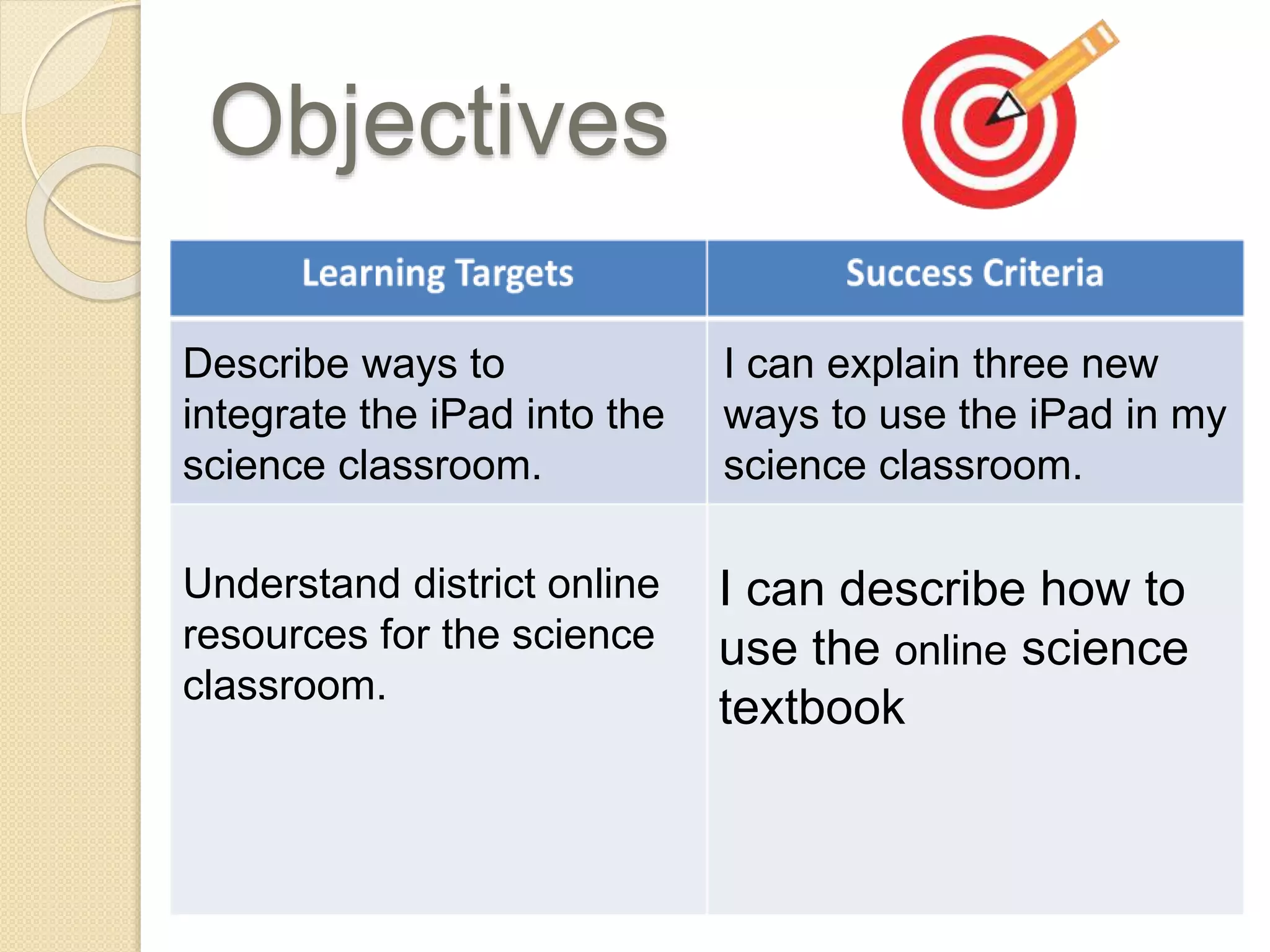 Objectives

| Learning Targets | Success Criteria |
|---|---|
| Describe ways to integrate the iPad into the science classroom. | I can explain three new ways to use the iPad in my science classroom. |
| Understand district online resources for the science classroom. | I can describe how to use the online science textbook |